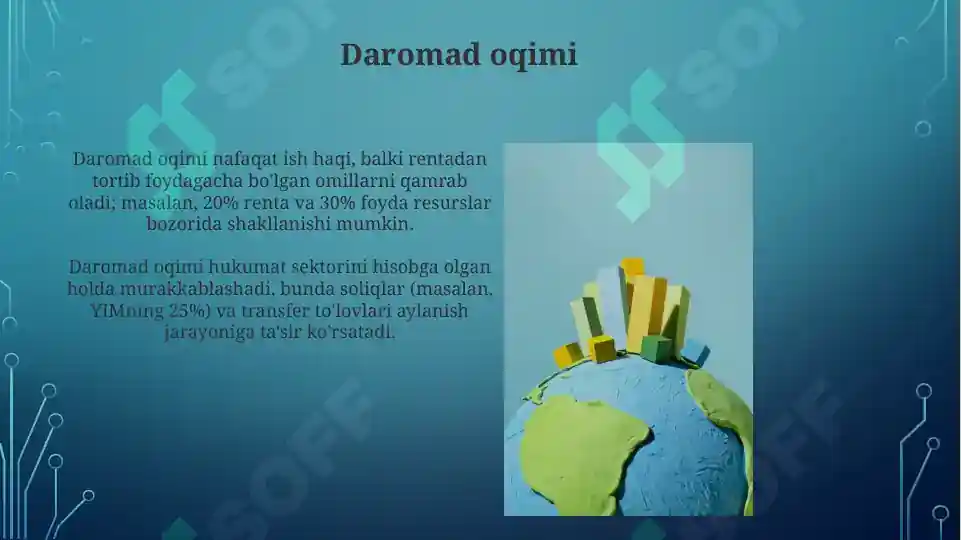 Daromad oqimi

Daromad oqimi nafaqat ish haqi, balki rentadan tortib foydagacha bo'lgan omillarni qamrab oladi; masalan, 20% renta va 30% foyda resurslar bozorida shakllanishi mumkin.

Daromad oqimi hukumat sektorini hisobga olgan holda murakkablashadi, bunda soliqlar (masalan, YIMning 25%) va transfer to'lovlari aylanish jarayoniga ta'sir ko'rsatadi.

SOFF